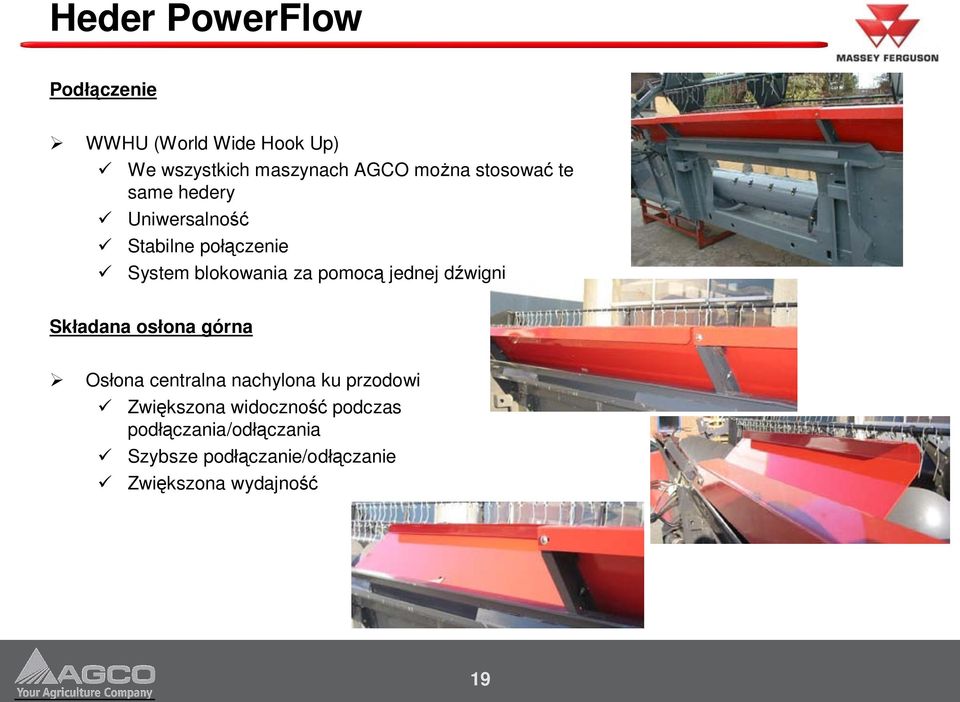 Heder PowerFlow

MASSEY FERGUSON

Podłączenie

➢ WWHU (World Wide Hook Up)
✓ We wszystkich maszynach AGCO można stosować te same hedery
✓ Uniwersalność
✓ Stabilne połączenie
✓ System blokowania za pomocą jednej dźwigni

Składana osłona górna

➢ Osłona centralna nachylona ku przodowi
✓ Zwiększona widoczność podczas podłączania/odłączania
✓ Szybsze podłączanie/odłączanie
✓ Zwiększona wydajność

AGCO
Your Agriculture Company

19